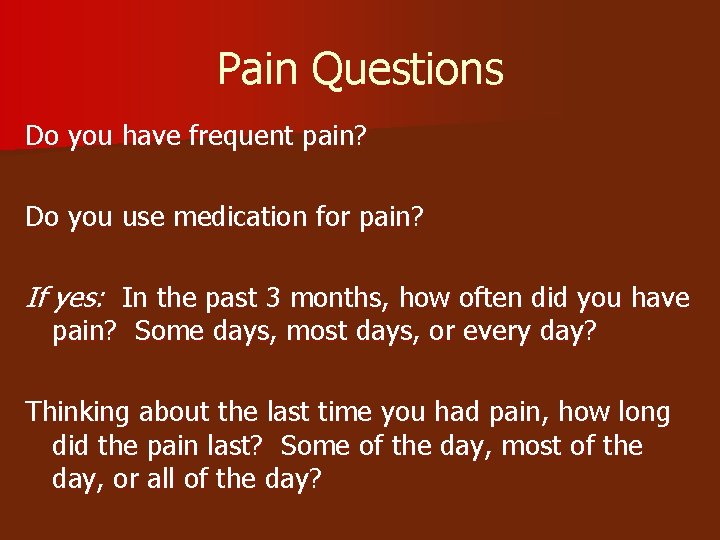 Pain Questions

Do you have frequent pain?

Do you use medication for pain?

If yes: In the past 3 months, how often did you have pain? Some days, most days, or every day?

Thinking about the last time you had pain, how long did the pain last? Some of the day, most of the day, or all of the day?